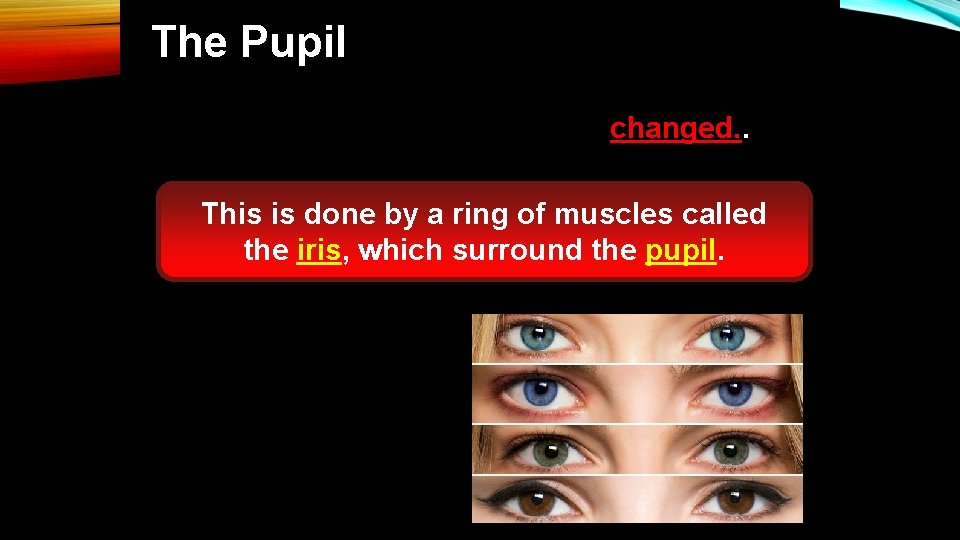 The Pupil

changed..

This is done by a ring of muscles called the iris, which surround the pupil.